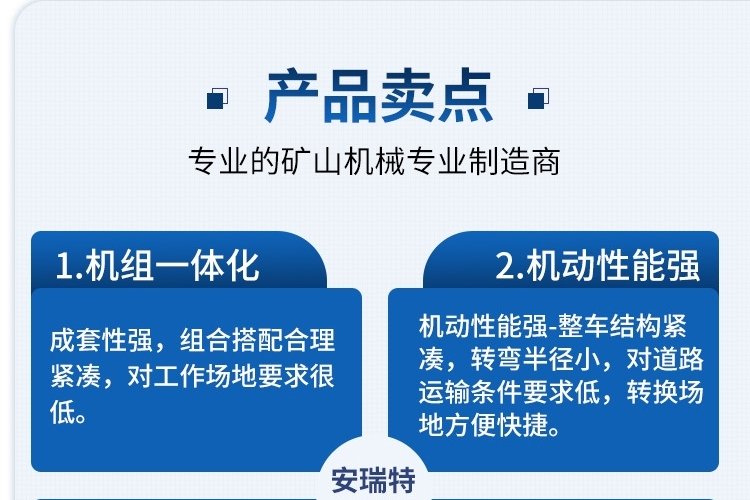 产品卖点

专业的矿山机械专业制造商

1.机组一体化

成套性强，组合搭配合理紧凑，对工作场地要求很低。

2.机动性能强

机动性能强-整车结构紧凑，转弯半径小，对道路运输条件要求低，转换场地方便快捷。

安瑞特